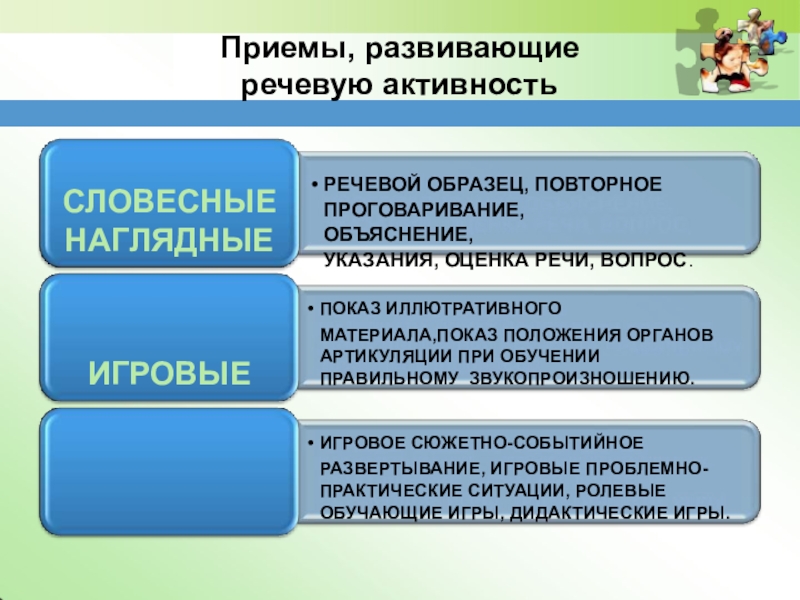 Приемы, развивающие речевую активность

СЛОВЕСНЫЕ НАГЛЯДНЫЕ

• РЕЧЕВОЙ ОБРАЗЕЦ, ПОВТОРНОЕ ПРОГОВАРИВАНИЕ, ОБЪЯСНЕНИЕ, УКАЗАНИЯ, ОЦЕНКА РЕЧИ, ВОПРОС.

ИГРОВЫЕ

• ПОКАЗ ИЛЛЮТРАТИВНОГО МАТЕРИАЛА,ПОКАЗ ПОЛОЖЕНИЯ ОРГАНОВ АРТИКУЛЯЦИИ ПРИ ОБУЧЕНИИ ПРАВИЛЬНОМУ ЗВУКОПРОИЗНОШЕНИЮ.

• ИГРОВОЕ СЮЖЕТНО-СОБЫТИЙНОЕ РАЗВЕРТЫВАНИЕ, ИГРОВЫЕ ПРОБЛЕМНО-ПРАКТИЧЕСКИЕ СИТУАЦИИ, РОЛЕВЫЕ ОБУЧАЮЩИЕ ИГРЫ, ДИДАКТИЧЕСКИЕ ИГРЫ.